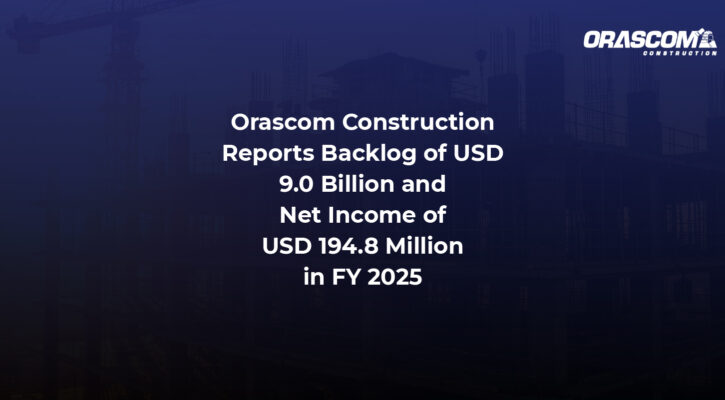 ORASCOM
CONSTRUCTION

Orascom Construction Reports Backlog of USD 9.0 Billion and Net Income of USD 194.8 Million in FY 2025